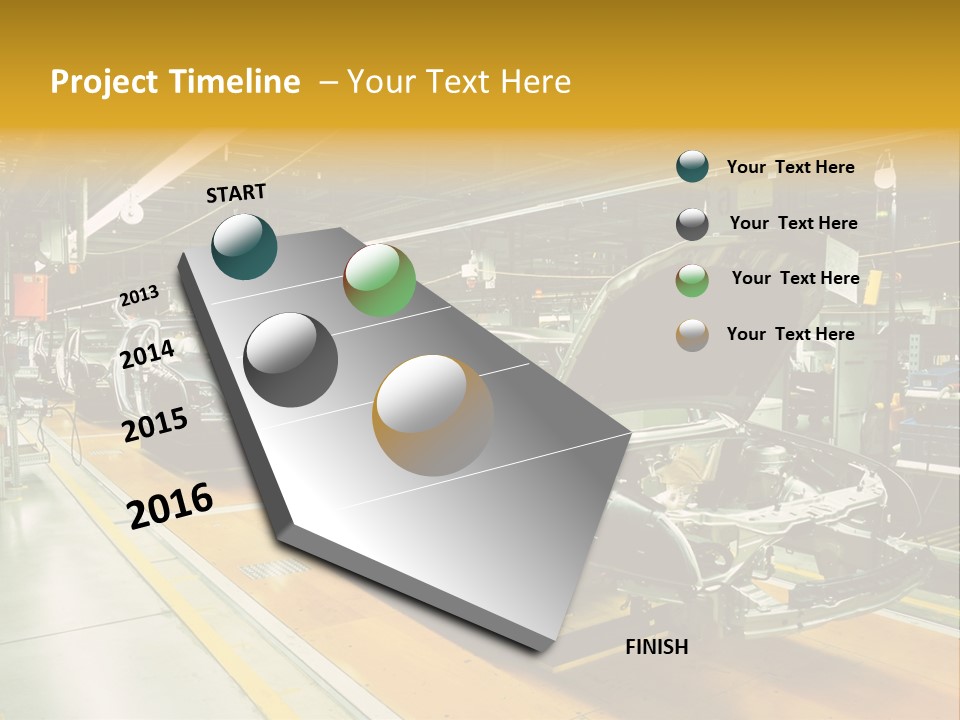 Project Timeline – Your Text Here

START

2013

2014

2015

2016

FINISH

Your Text Here

Your Text Here

Your Text Here

Your Text Here